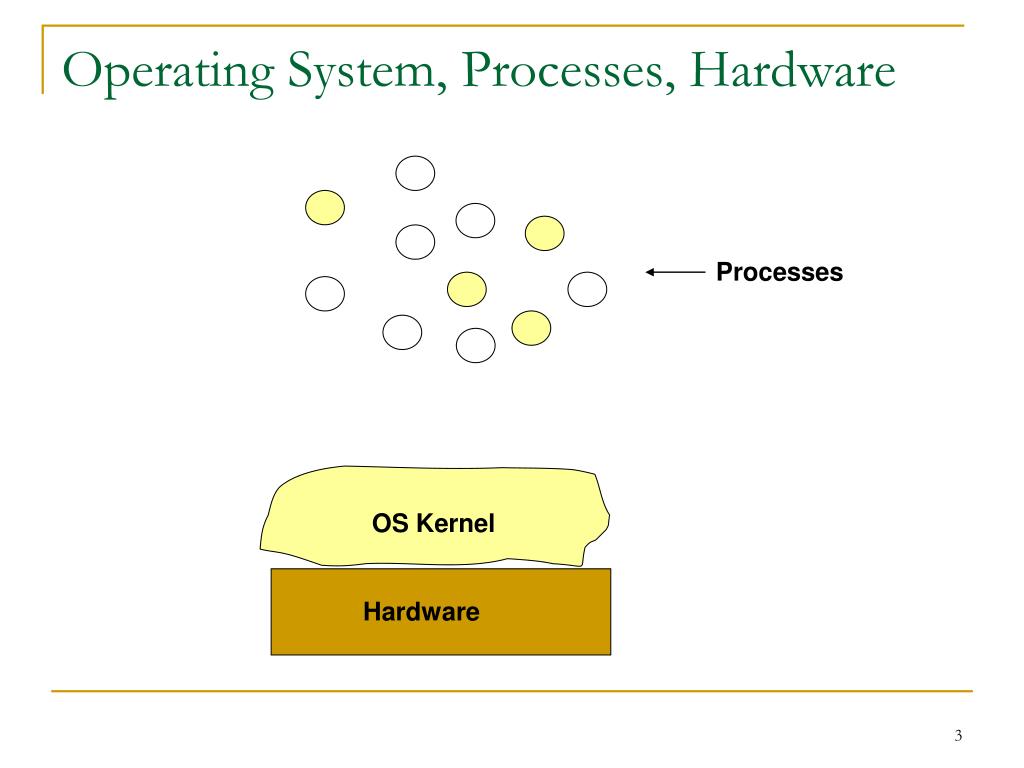 Operating System, Processes, Hardware

Processes

OS Kernel

Hardware

3